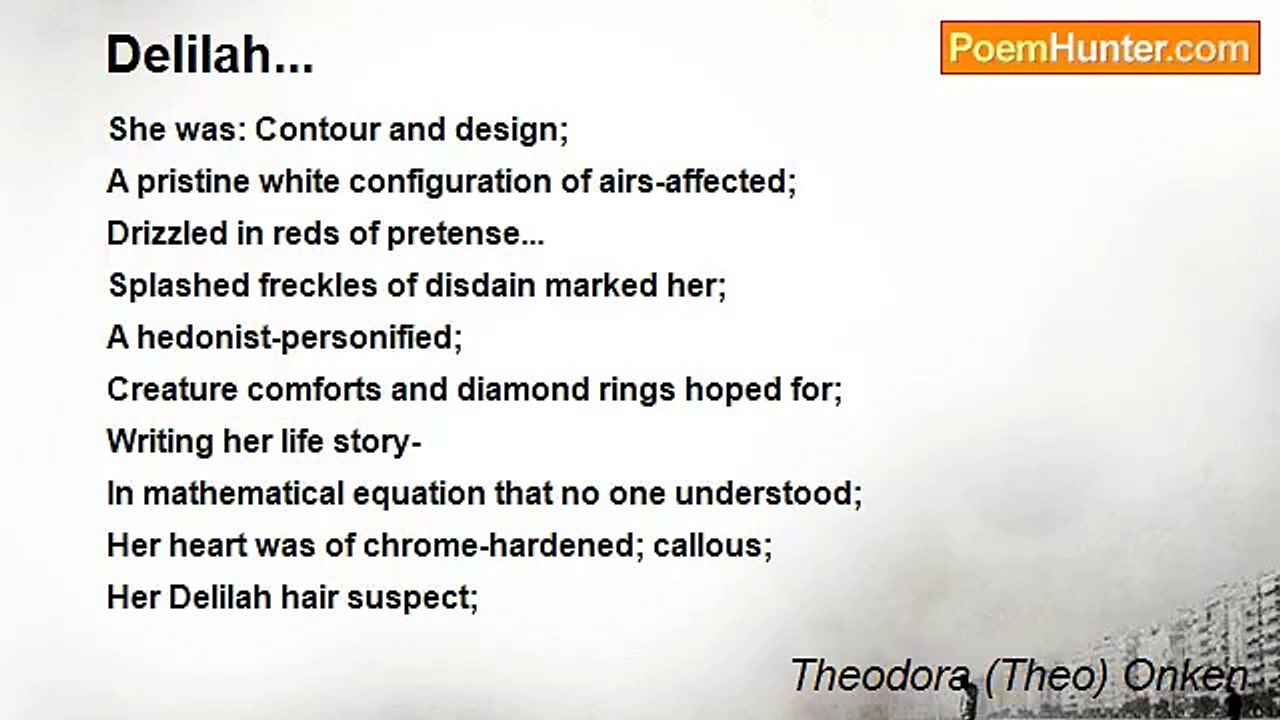 Delilah...

PoemHunter.com

She was: Contour and design;
A pristine white configuration of airs-affected;
Drizzled in reds of pretense...
Splashed freckles of disdain marked her;
A hedonist-personified;
Creature comforts and diamond rings hoped for;
Writing her life story-
In mathematical equation that no one understood;
Her heart was of chrome-hardened; callous;
Her Delilah hair suspect;

Theodora (Theo) Onken